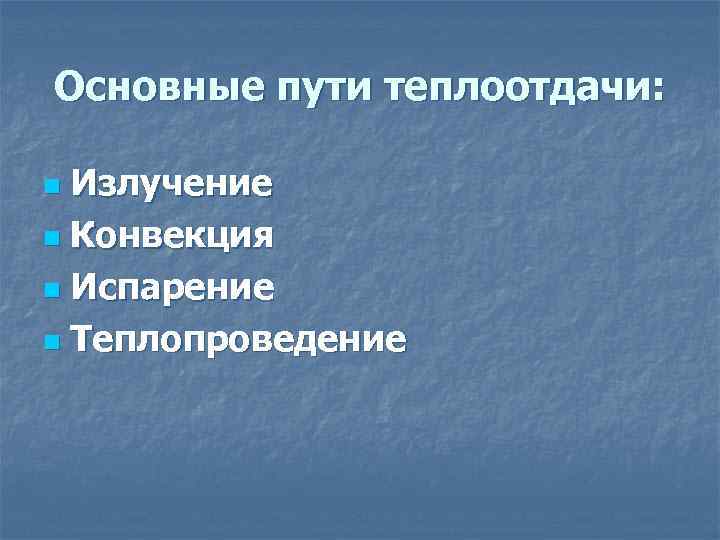 Основные пути теплоотдачи:

- Излучение
- Конвекция
- Испарение
- Теплопроведение